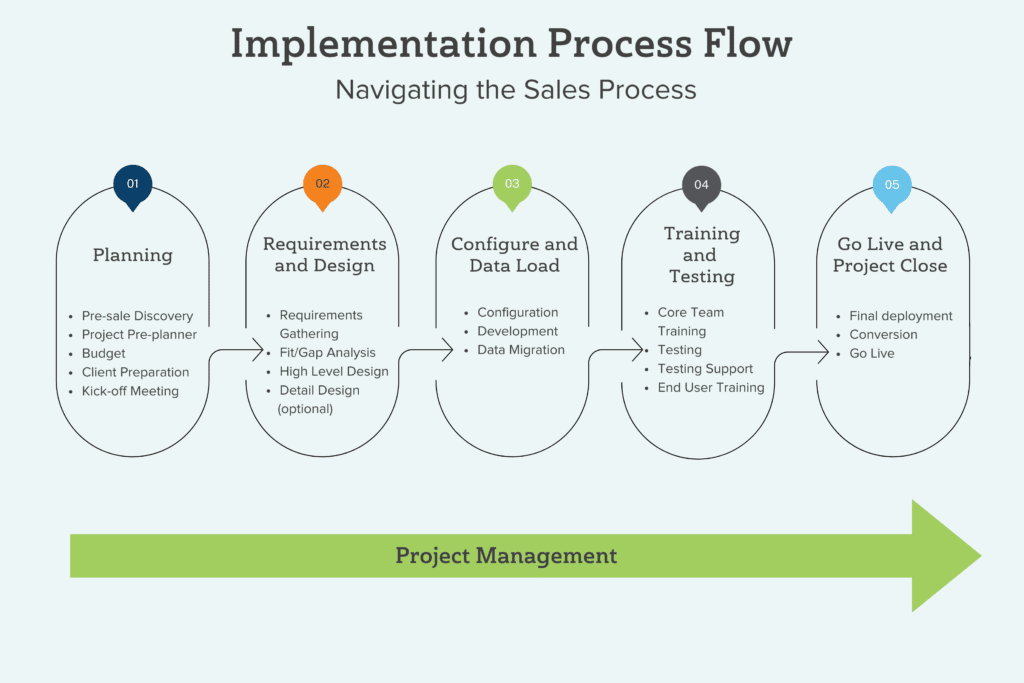 Implementation Process Flow

Navigating the Sales Process

01

Planning

- Pre-sale Discovery
- Project Pre-planner
- Budget
- Client Preparation
- Kick-off Meeting

02

Requirements and Design

- Requirements Gathering
- Fit/Gap Analysis
- High Level Design
- Detail Design (optional)

03

Configure and Data Load

- Configuration
- Development
- Data Migration

04

Training and Testing

- Core Team Training
- Testing
- Testing Support
- End User Training

05

Go Live and Project Close

- Final deployment
- Conversion
- Go Live

Project Management